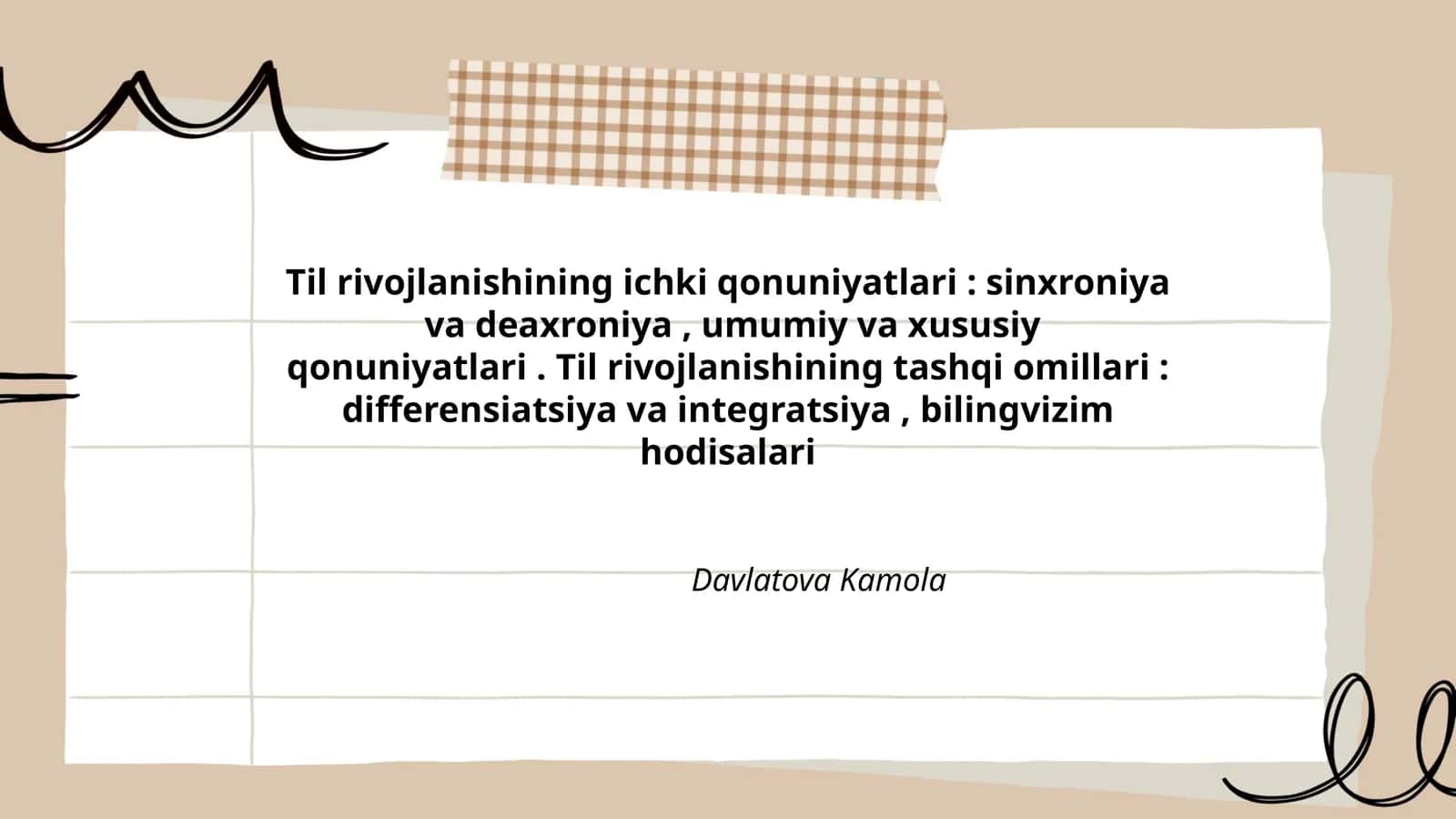 Til rivojlanishining ichki qonuniyatlari : sinxroniya va deaxroniya , umumiy va xususiy qonuniyatlari . Til rivojlanishining tashqi omillari : differensiatsiya va integratsiya , bilingvizim hodisalari

Davlatova Kamola